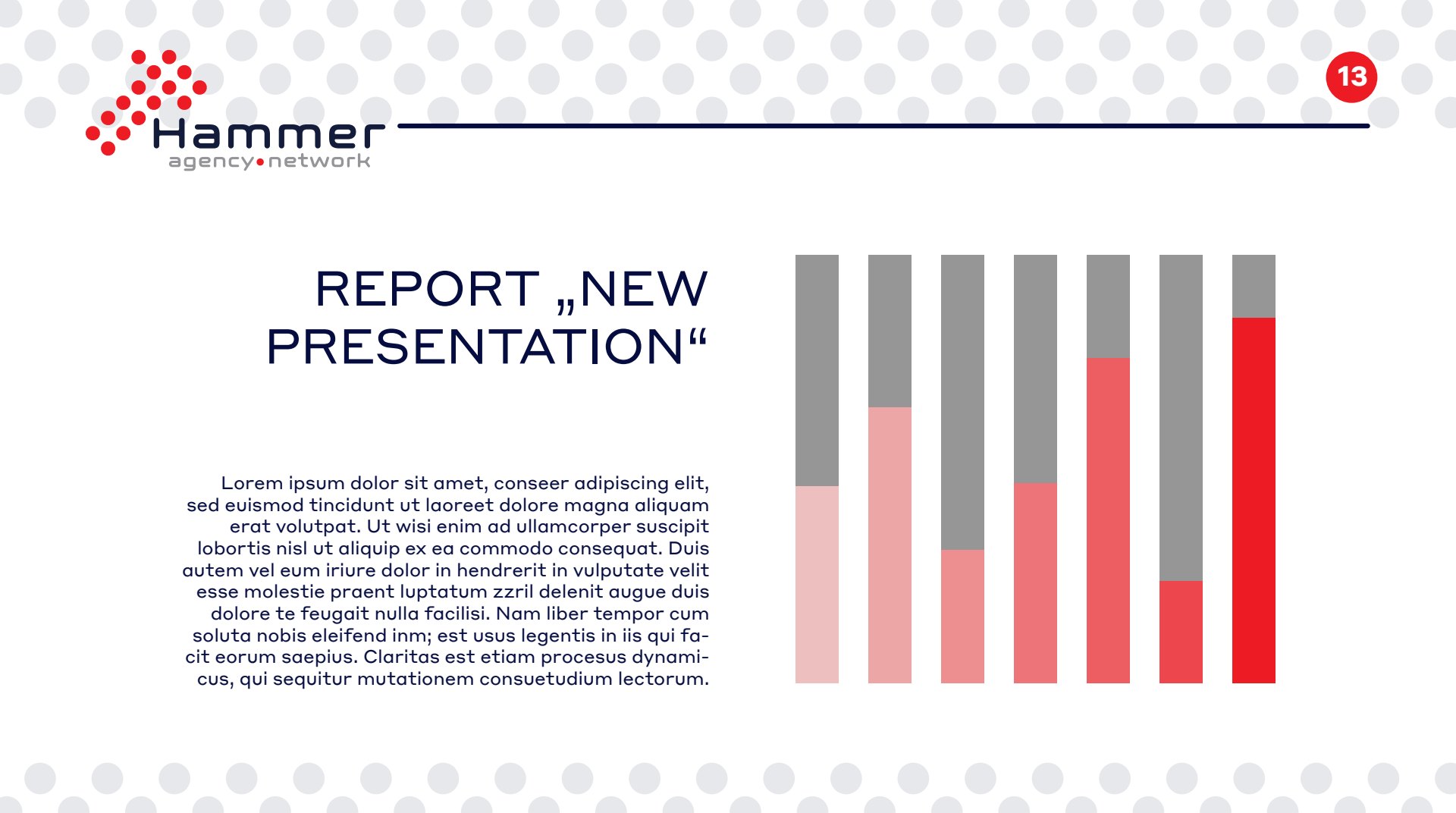 Hammer
agency•network

13

REPORT „NEW PRESENTATION“

Lorem ipsum dolor sit amet, conseer adipiscing elit, sed euismod tincidunt ut laoreet dolore magna aliquam erat volutpat. Ut wisi enim ad ullamcorper suscipit lobortis nisl ut aliquip ex ea commodo consequat. Duis autem vel eum iriure dolor in hendrerit in vulputate velit esse molestie praent luptatum zzril delenit augue duis dolore te feugait nulla facilisi. Nam liber tempor cum soluta nobis eleifend inm; est usus legentis in iis qui facit eorum saepius. Claritas est etiam procesus dynamicus, qui sequitur mutationem consuetudium lectorum.